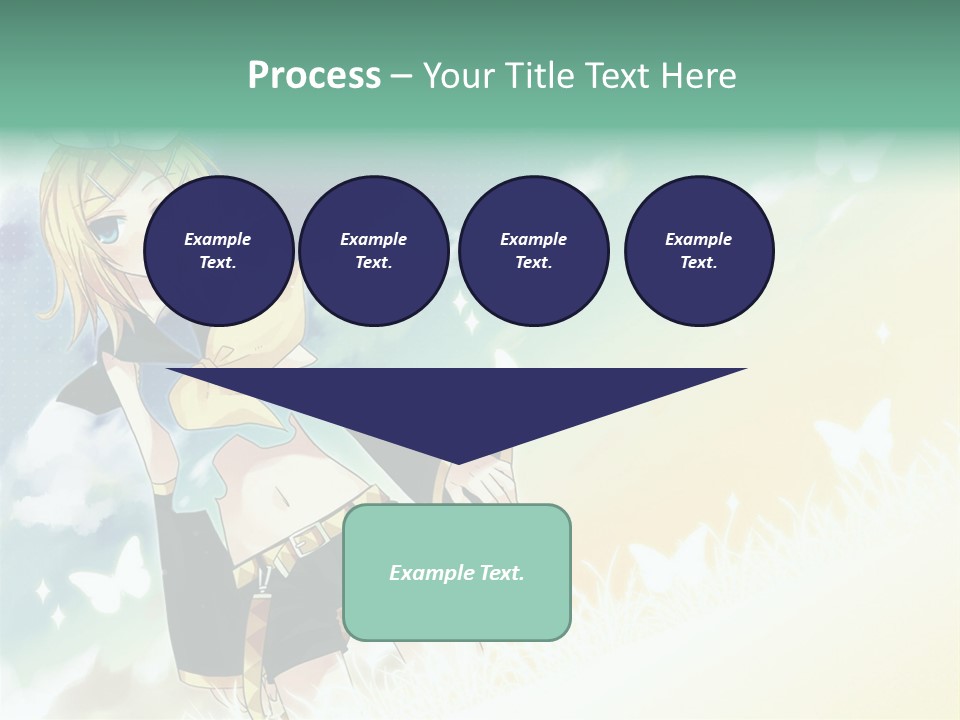 Process – Your Title Text Here

Example Text.

Example Text.

Example Text.

Example Text.

Example Text.